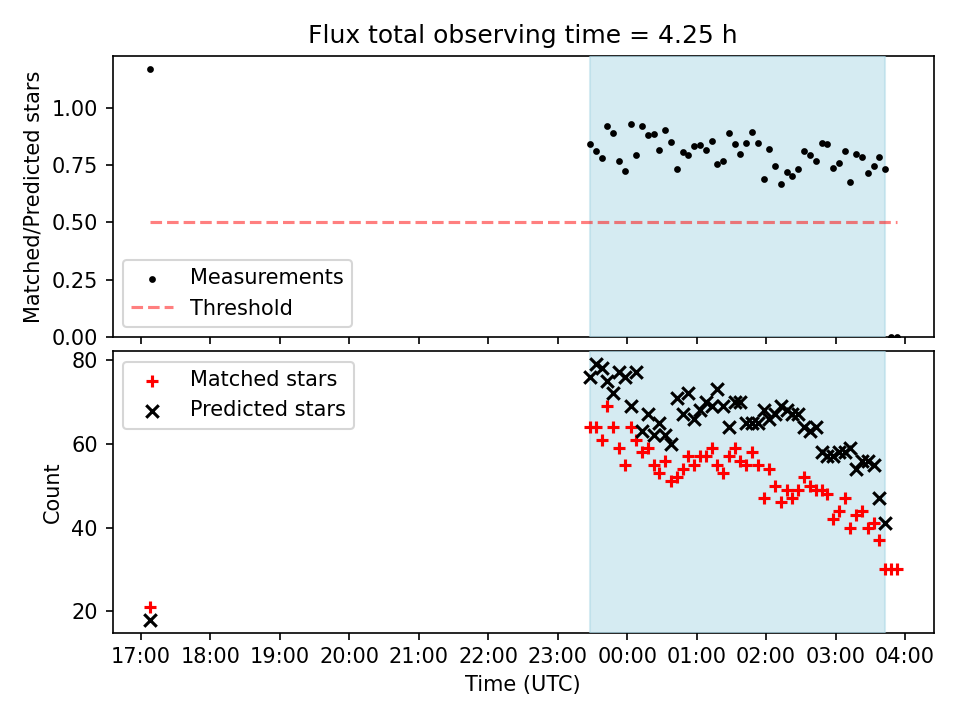 Flux total observing time = 4.25 h

Matched/Predicted stars

1.00
0.75
0.50
0.25
0.00

Measurements
Threshold

Count

80
60
40
20

Matched stars
Predicted stars

17:00 18:00 19:00 20:00 21:00 22:00 23:00 00:00 01:00 02:00 03:00 04:00

Time (UTC)